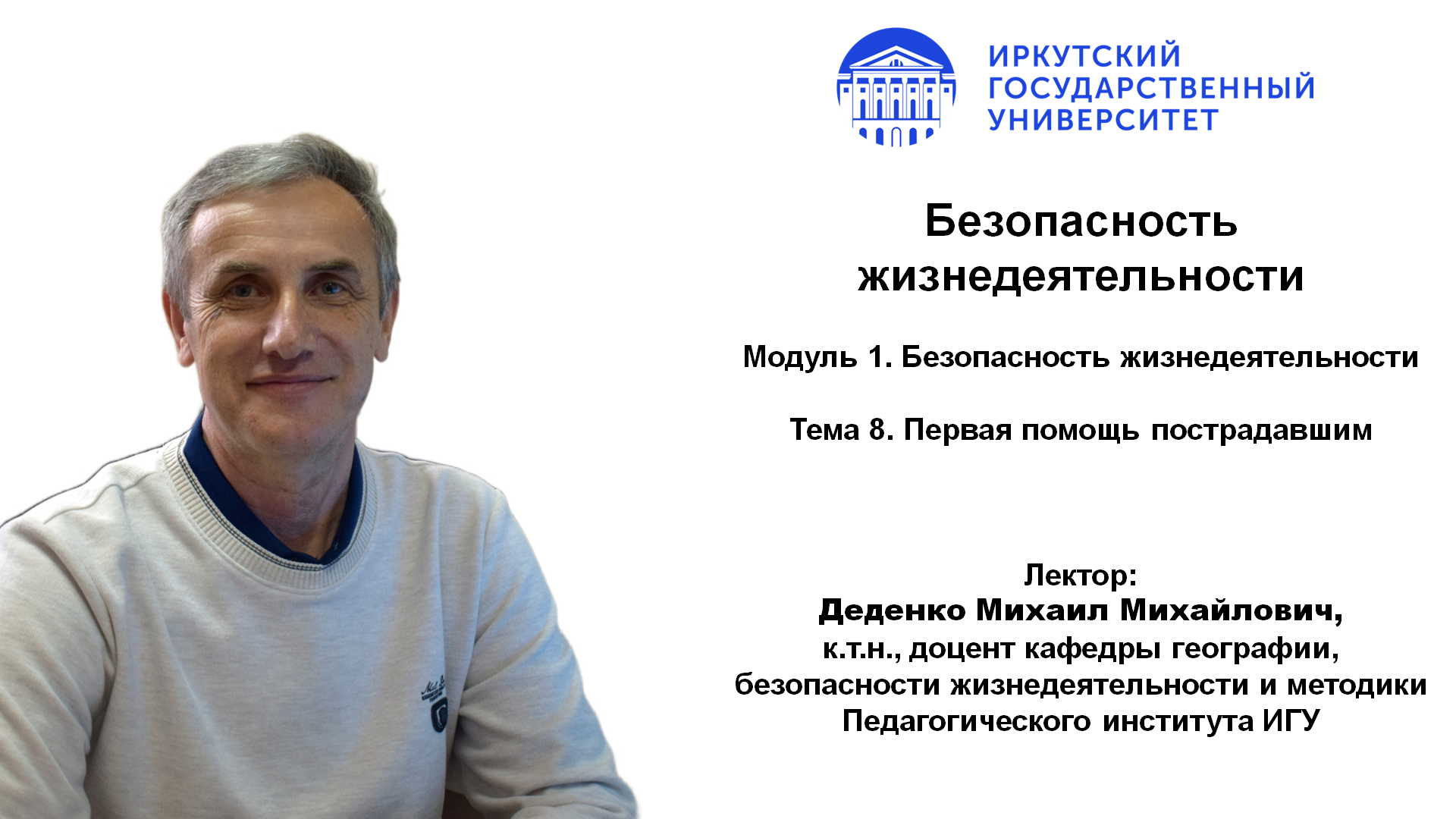 ИРКУТСКИЙ
ГОСУДАРСТВЕННЫЙ
УНИВЕРСИТЕТ

Безопасность жизнедеятельности

Модуль 1. Безопасность жизнедеятельности

Тема 8. Первая помощь пострадавшим

Лектор:
Деденко Михаил Михайлович,
к.т.н., доцент кафедры географии, безопасности жизнедеятельности и методики Педагогического института ИГУ